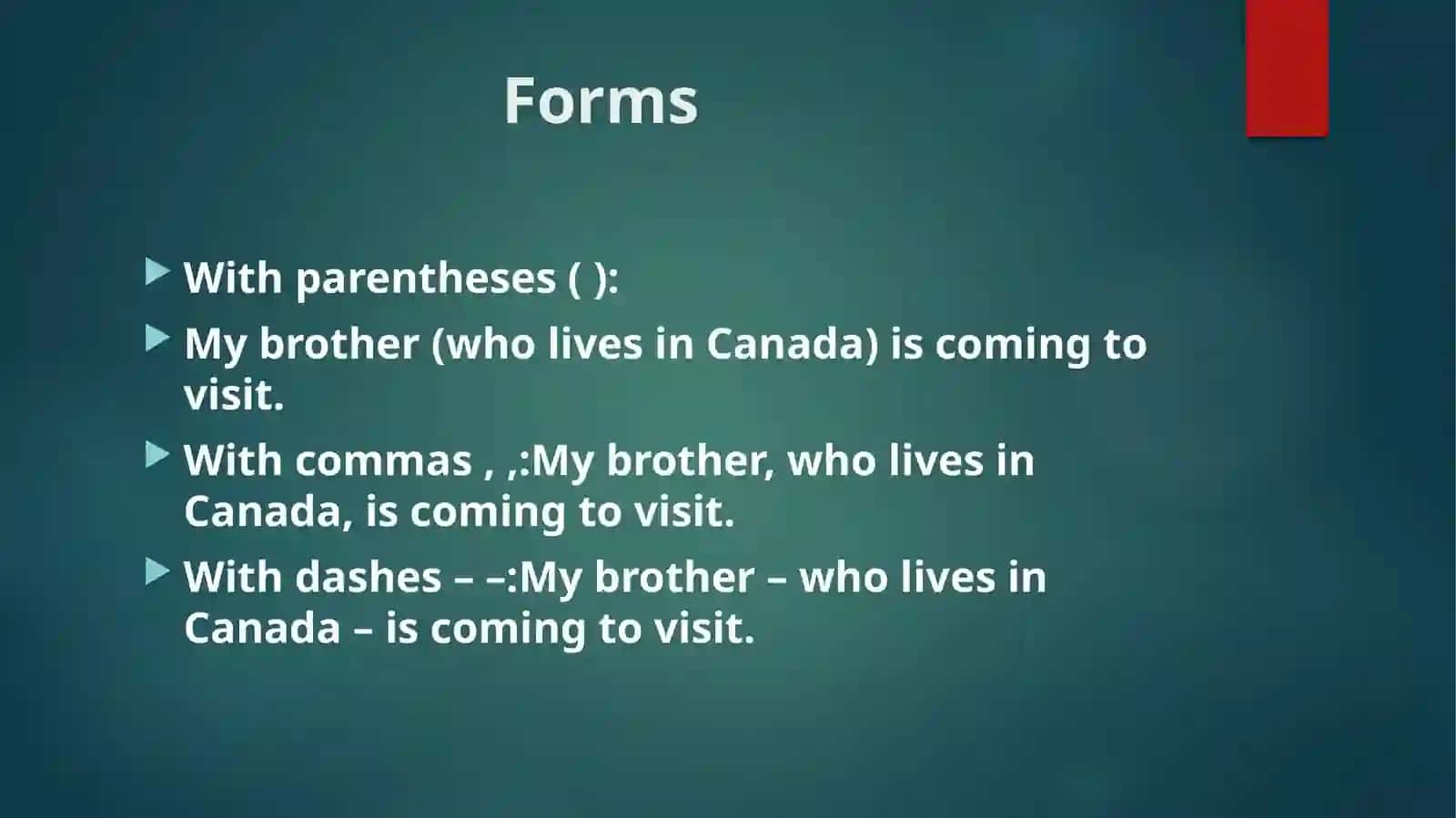 Forms

With parentheses ( ):

My brother (who lives in Canada) is coming to visit.

With commas , ,:My brother, who lives in Canada, is coming to visit.

With dashes – –:My brother – who lives in Canada – is coming to visit.